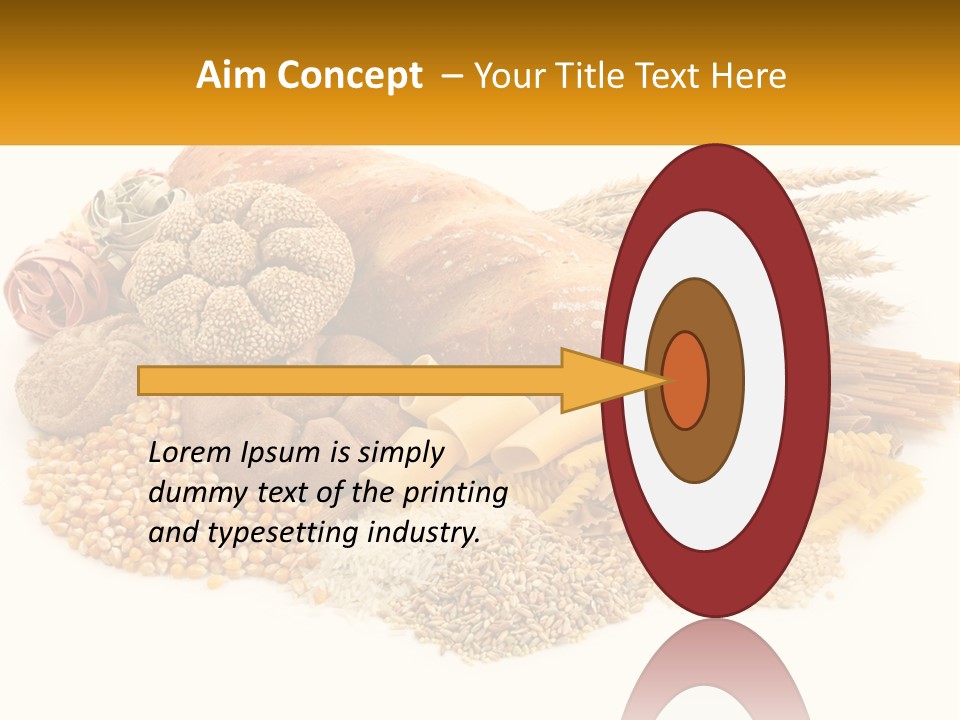 Aim Concept – Your Title Text Here

Lorem Ipsum is simply dummy text of the printing and typesetting industry.